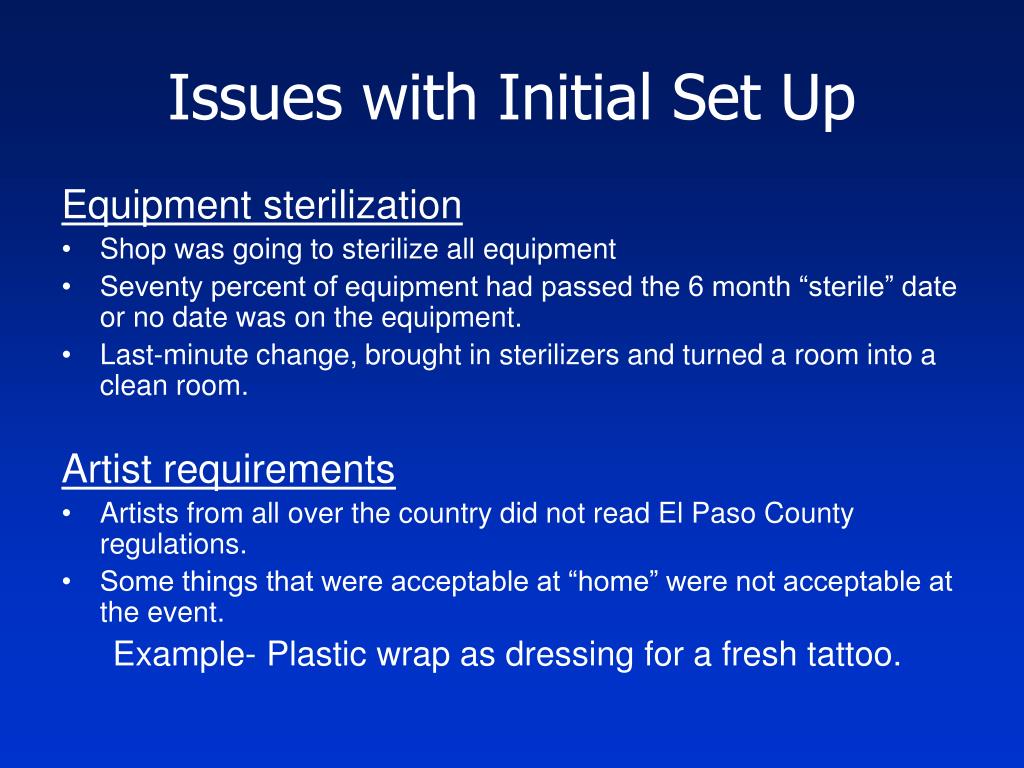 Issues with Initial Set Up

Equipment sterilization
• Shop was going to sterilize all equipment
• Seventy percent of equipment had passed the 6 month “sterile” date or no date was on the equipment.
• Last-minute change, brought in sterilizers and turned a room into a clean room.

Artist requirements
• Artists from all over the country did not read El Paso County regulations.
• Some things that were acceptable at “home” were not acceptable at the event.
Example- Plastic wrap as dressing for a fresh tattoo.